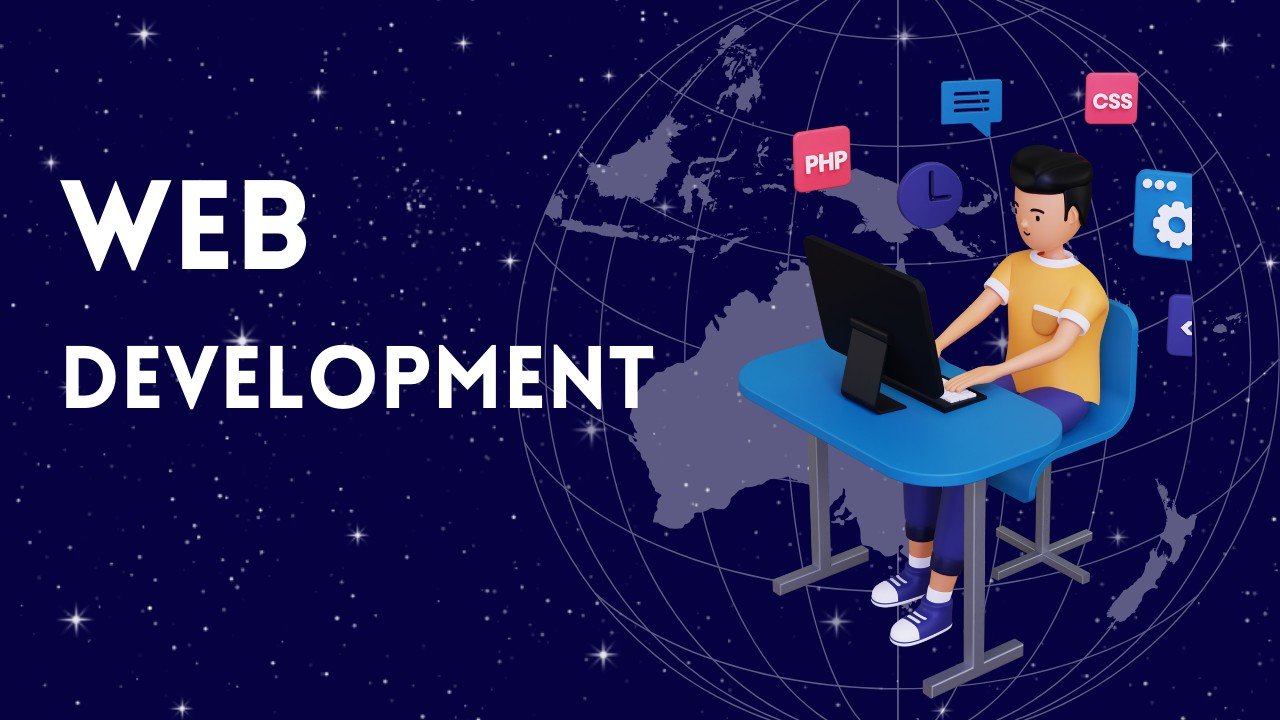 WEB
DEVELOPMENT

PHP

CSS